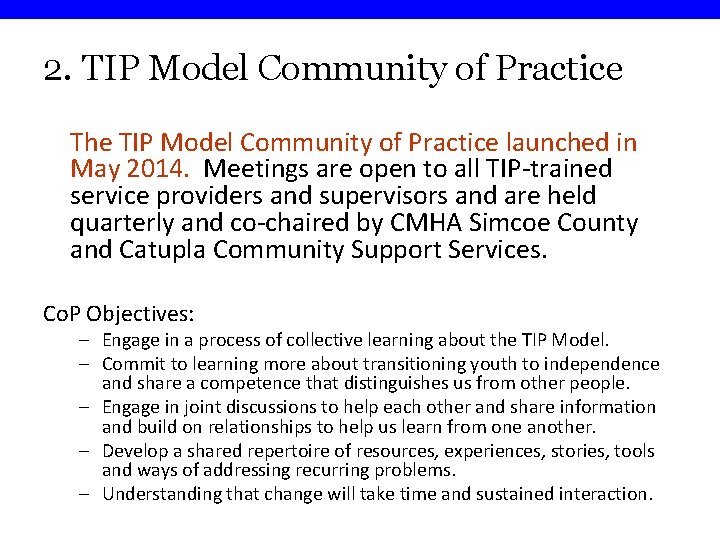 2. TIP Model Community of Practice

The TIP Model Community of Practice launched in May 2014. Meetings are open to all TIP-trained service providers and supervisors and are held quarterly and co-chaired by CMHA Simcoe County and Catupla Community Support Services.

CoP Objectives:

– Engage in a process of collective learning about the TIP Model.
– Commit to learning more about transitioning youth to independence and share a competence that distinguishes us from other people.
– Engage in joint discussions to help each other and share information and build on relationships to help us learn from one another.
– Develop a shared repertoire of resources, experiences, stories, tools and ways of addressing recurring problems.
– Understanding that change will take time and sustained interaction.